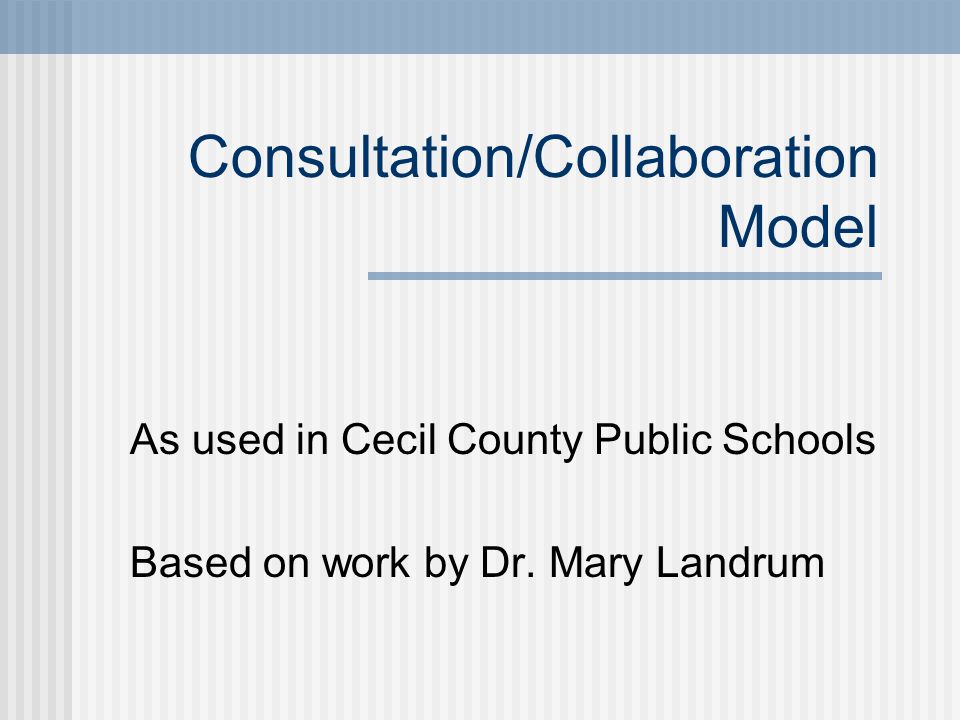 Consultation/Collaboration Model

As used in Cecil County Public Schools

Based on work by Dr. Mary Landrum